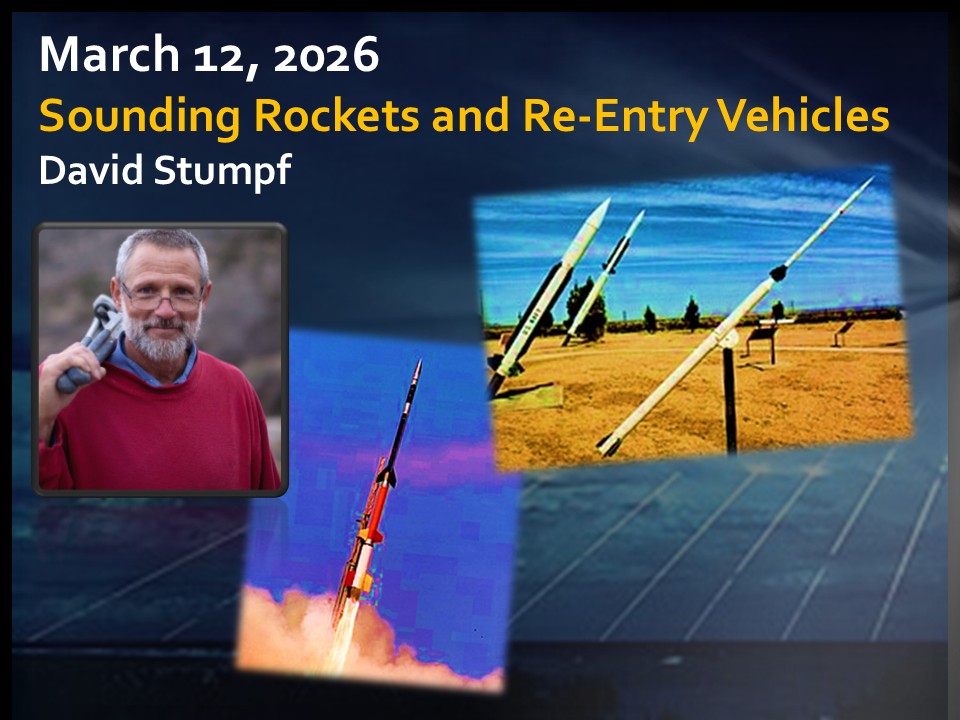 March 12, 2026
Sounding Rockets and Re-Entry Vehicles
David Stumpf